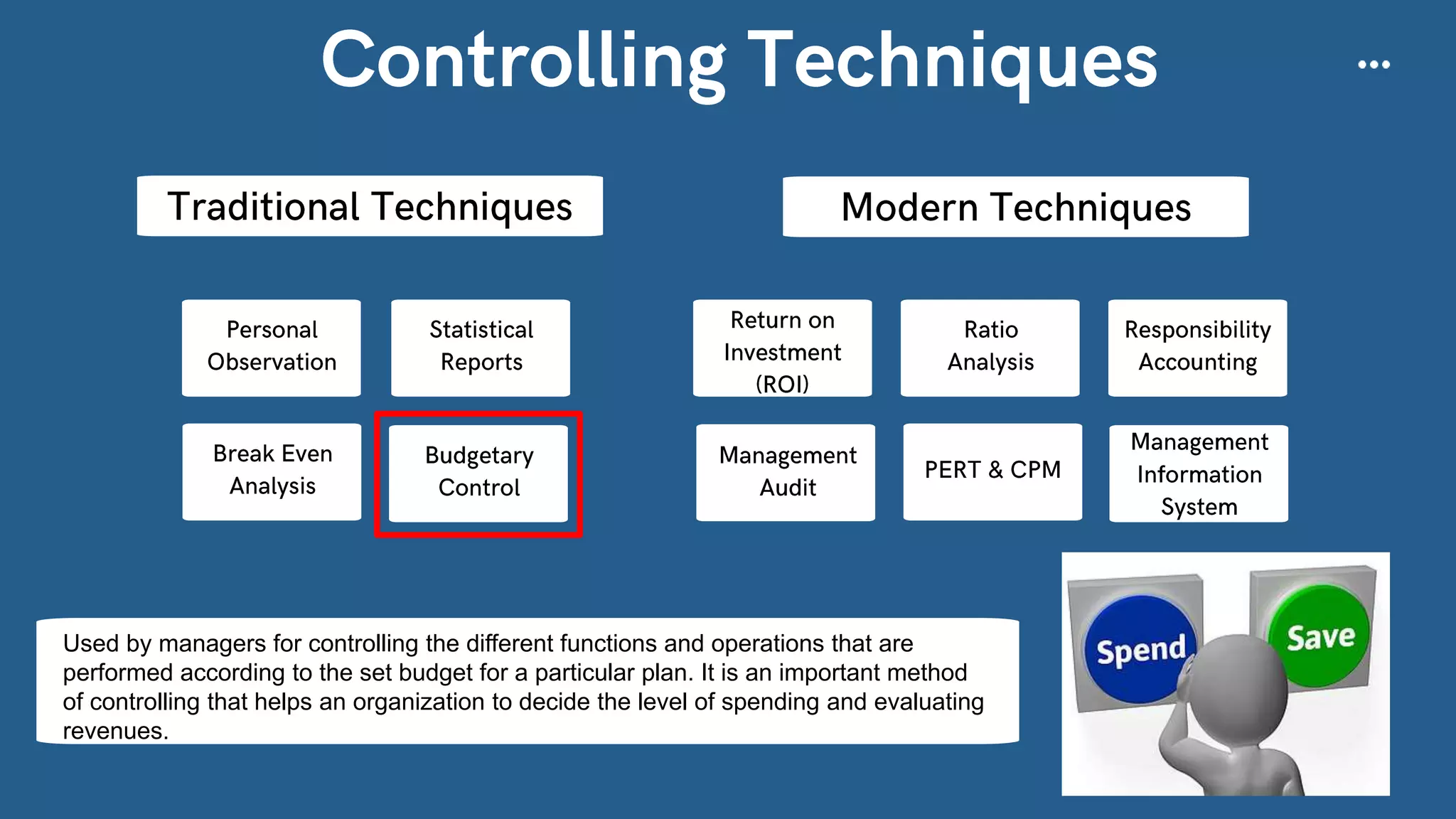 Controlling Techniques

...

Traditional Techniques

Personal Observation

Statistical Reports

Break Even Analysis

Budgetary Control

Modern Techniques

Return on Investment (ROI)

Ratio Analysis

Responsibility Accounting

Management Audit

PERT & CPM

Management Information System

Used by managers for controlling the different functions and operations that are performed according to the set budget for a particular plan. It is an important method of controlling that helps an organization to decide the level of spending and evaluating revenues.

Spend

Save